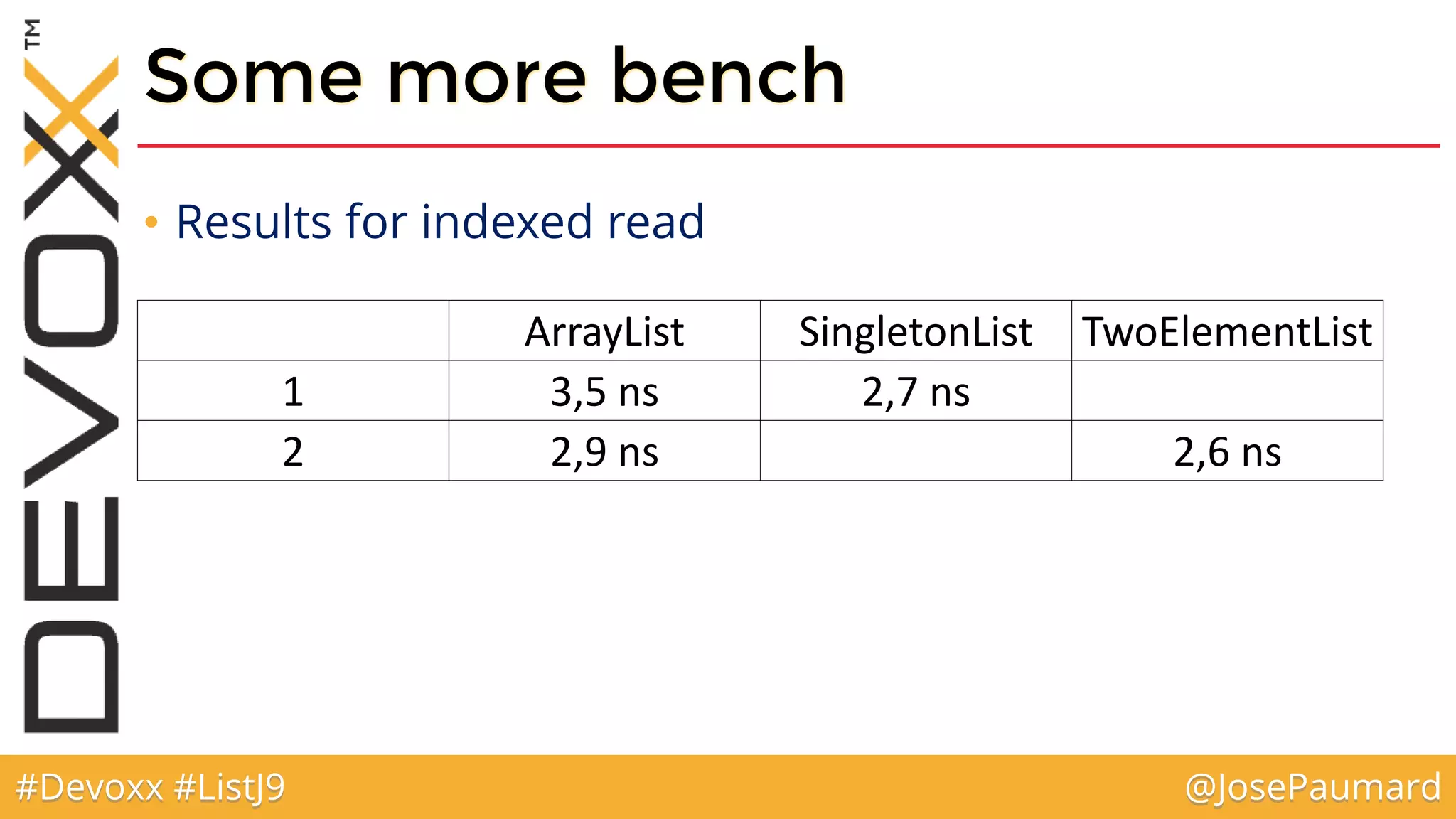 DEVOXX™

Some more bench

• Results for indexed read

| | ArrayList | SingletonList | TwoElementList |
|---|---|---|---|
| 1 | 3,5 ns | 2,7 ns | |
| 2 | 2,9 ns | | 2,6 ns |

#Devoxx #ListJ9

@JosePaumard